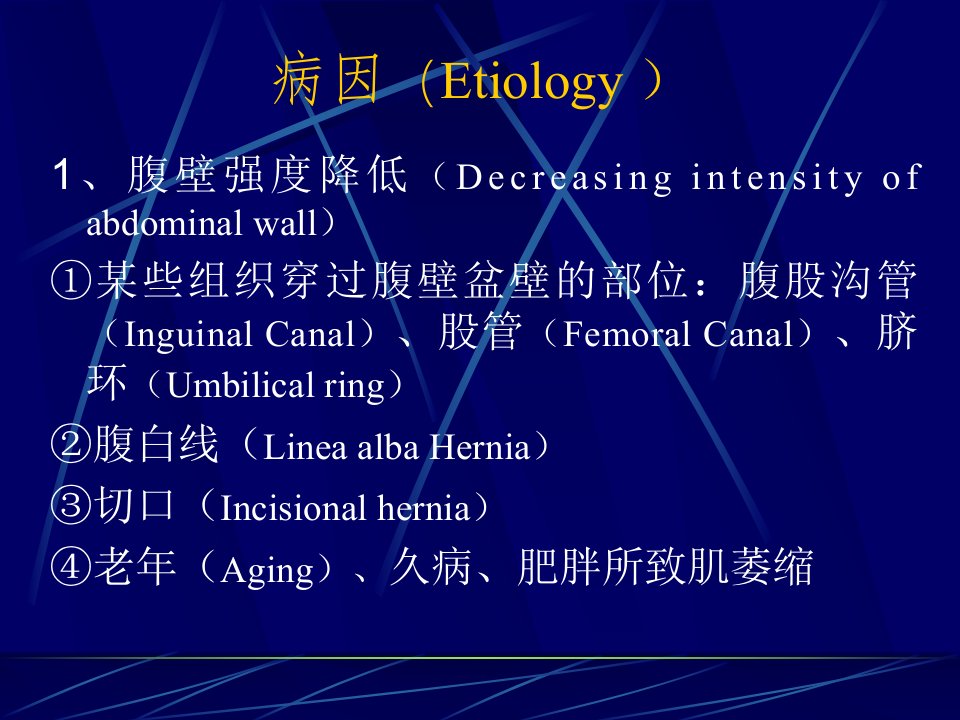 病因（Etiology ）

1、腹壁强度降低（Decreasing intensity of abdominal wall）

①某些组织穿过腹壁盆壁的部位：腹股沟管（Inguinal Canal）、股管（Femoral Canal）、脐环（Umbilical ring）

②腹白线（Linea alba Hernia）

③切口（Incisional hernia）

④老年（Aging）、久病、肥胖所致肌萎缩